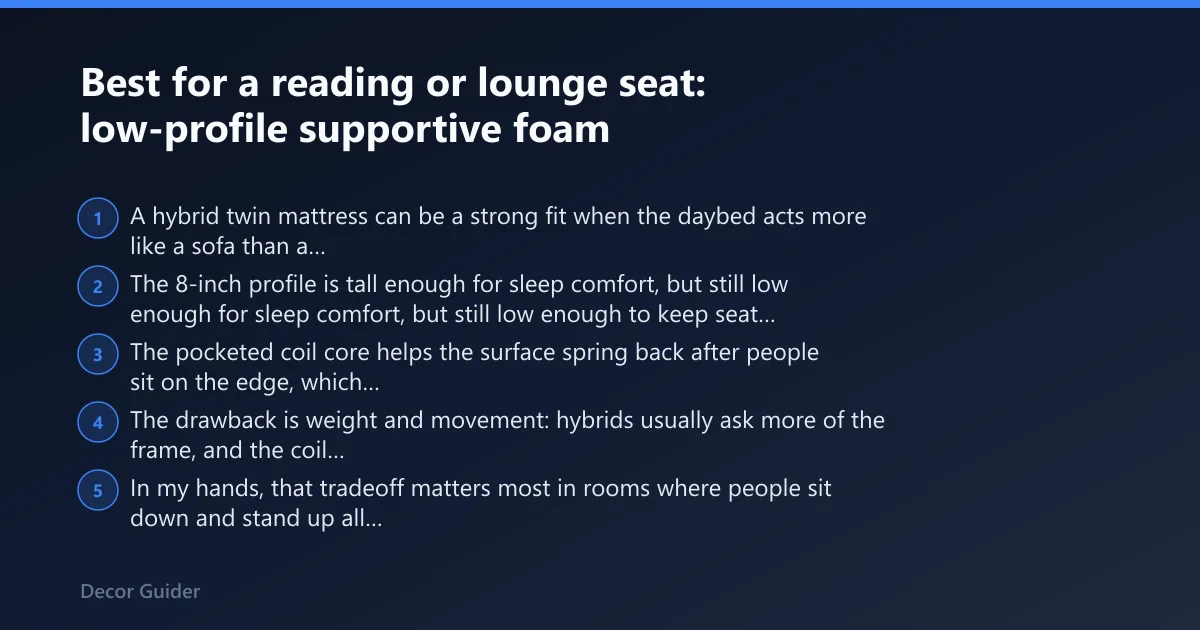 Best for a reading or lounge seat: low-profile supportive foam

1 A hybrid twin mattress can be a strong fit when the daybed acts more like a sofa than a...

2 The 8-inch profile is tall enough for sleep comfort, but still low enough for sleep comfort, but still low enough to keep seat...

3 The pocketed coil core helps the surface spring back after people sit on the edge, which...

4 The drawback is weight and movement: hybrids usually ask more of the frame, and the coil...

5 In my hands, that tradeoff matters most in rooms where people sit down and stand up all...

Decor Guider